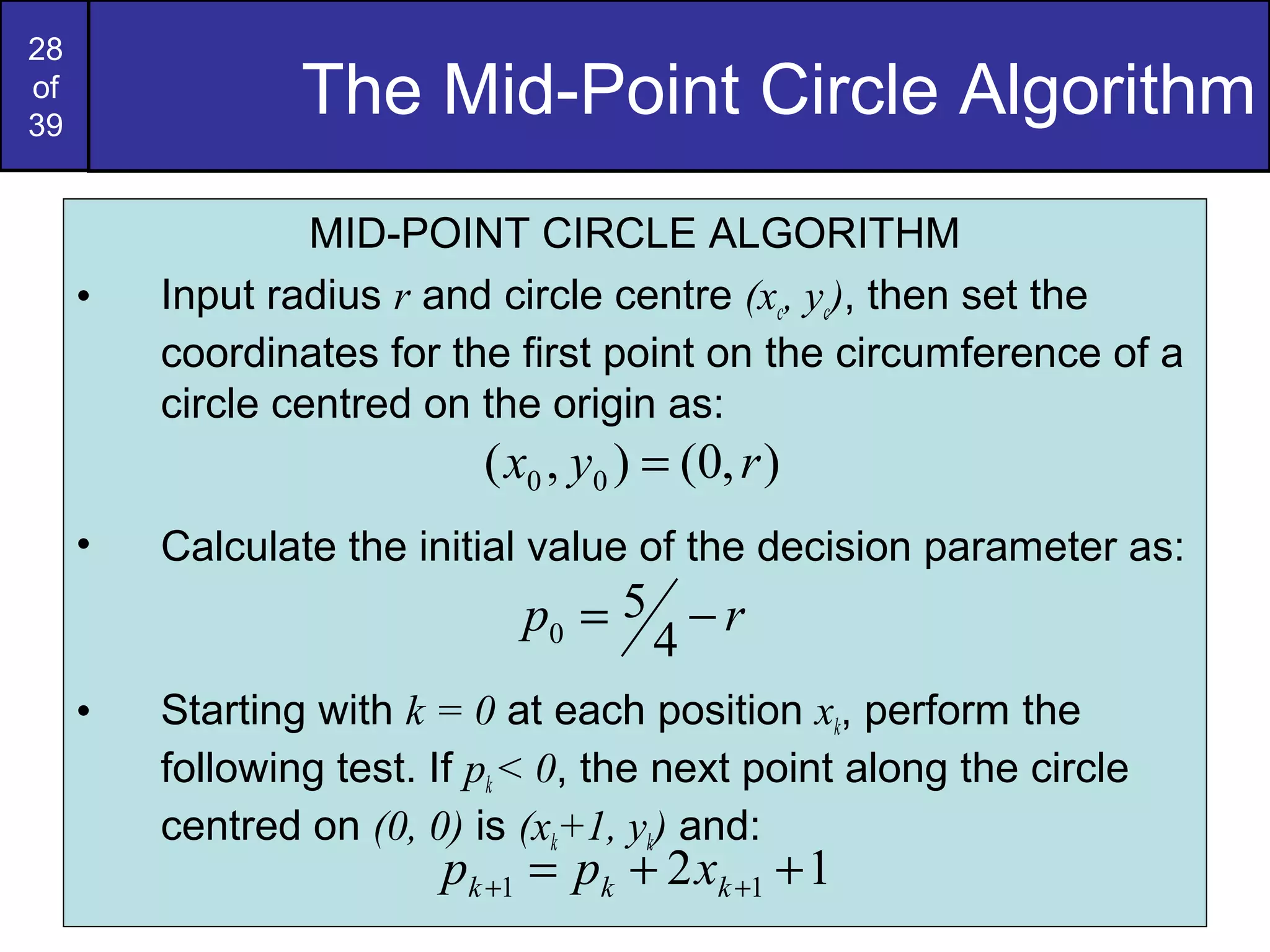 28
of
39

The Mid-Point Circle Algorithm

MID-POINT CIRCLE ALGORITHM

• Input radius $r$ and circle centre $(x_c, y_c)$, then set the coordinates for the first point on the circumference of a circle centred on the origin as:

$(x_0, y_0) = (0, r)$

• Calculate the initial value of the decision parameter as:

$p_0 = \frac{5}{4} - r$

• Starting with $k = 0$ at each position $x_k$, perform the following test. If $p_k < 0$, the next point along the circle centred on $(0, 0)$ is $(x_k+1, y_k)$ and:

$p_{k+1} = p_k + 2x_{k+1} + 1$